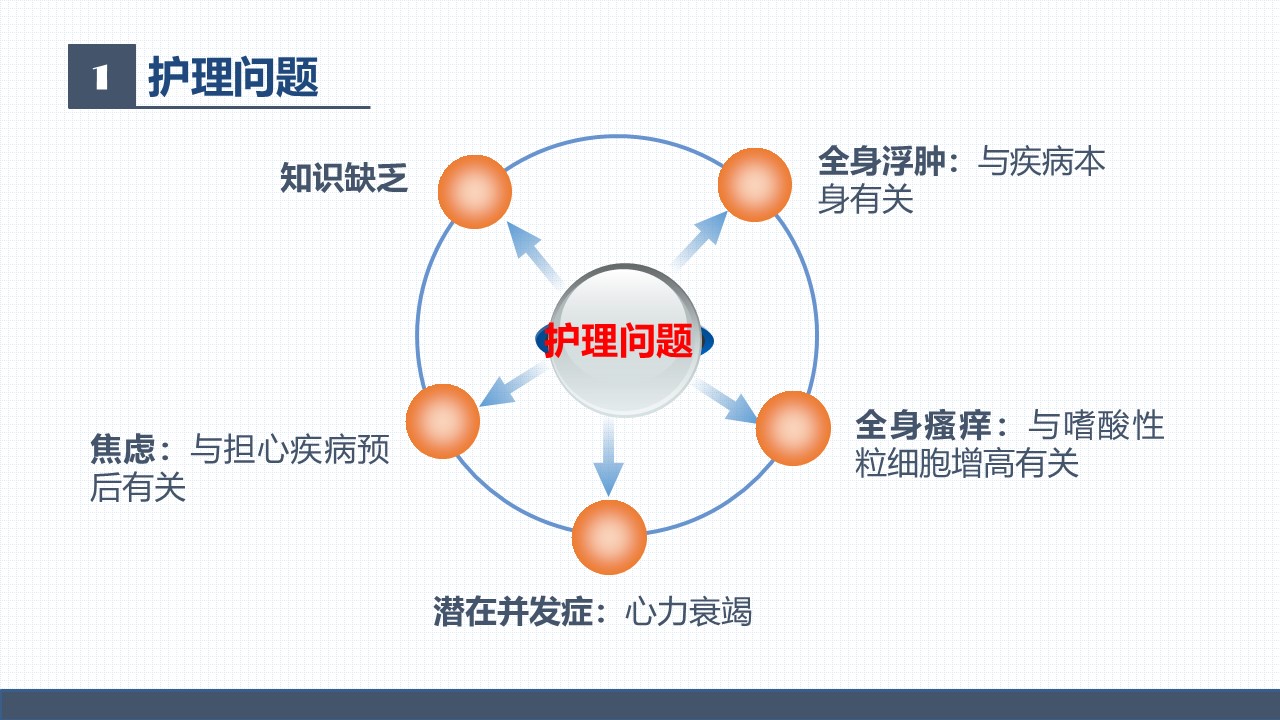 1 护理问题

知识缺乏

全身浮肿：与疾病本身有关

护理问题

焦虑：与担心疾病预后有关

全身瘙痒：与嗜酸性粒细胞增高有关

潜在并发症：心力衰竭